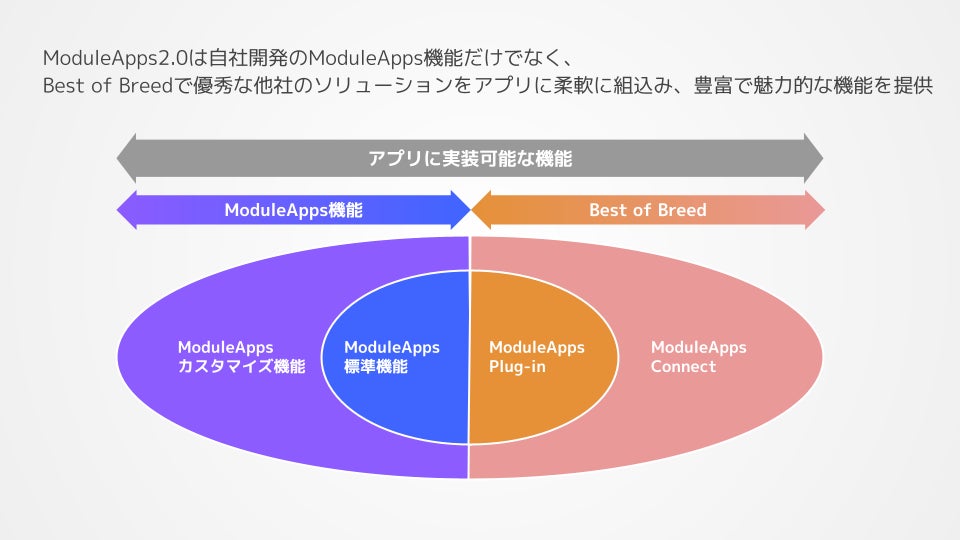 ModuleApps2.0は自社開発のModuleApps機能だけでなく、
Best of Breedで優秀な他社のソリューションをアプリに柔軟に組込み、豊富で魅力的な機能を提供

アプリに実装可能な機能

ModuleApps機能

Best of Breed

ModuleApps
カスタマイズ機能

ModuleApps
標準機能

ModuleApps
Plug-in

ModuleApps
Connect